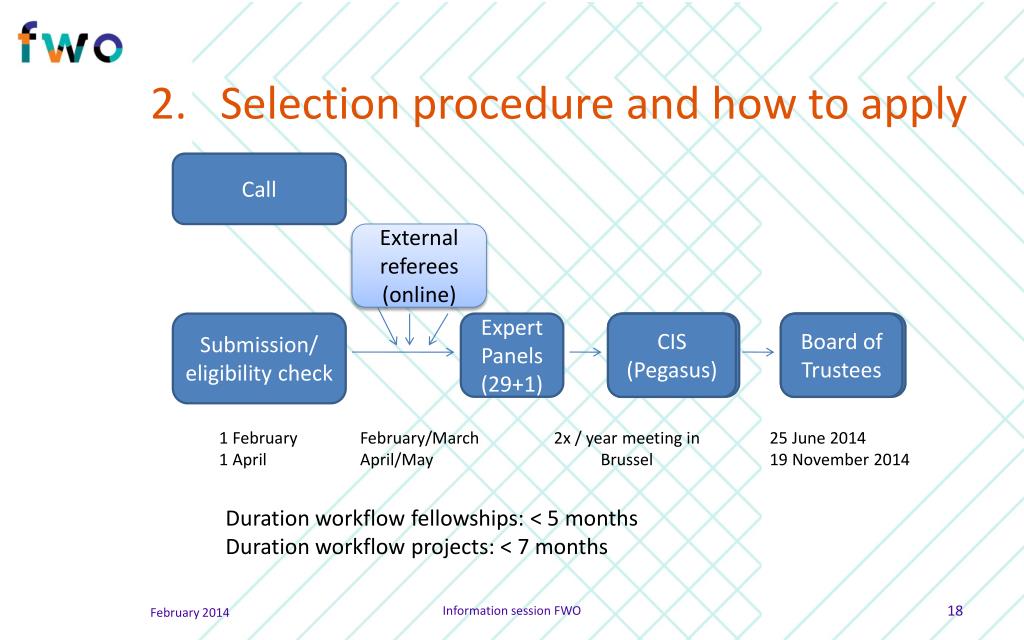 fwo

2. Selection procedure and how to apply

Call

External referees (online)

Submission/ eligibility check

Expert Panels (29+1)

CIS (Pegasus)

Board of Trustees

1 February
1 April

February/March
April/May

2x / year meeting in Brussel

25 June 2014
19 November 2014

Duration workflow fellowships: < 5 months
Duration workflow projects: < 7 months

February 2014

Information session FWO

18